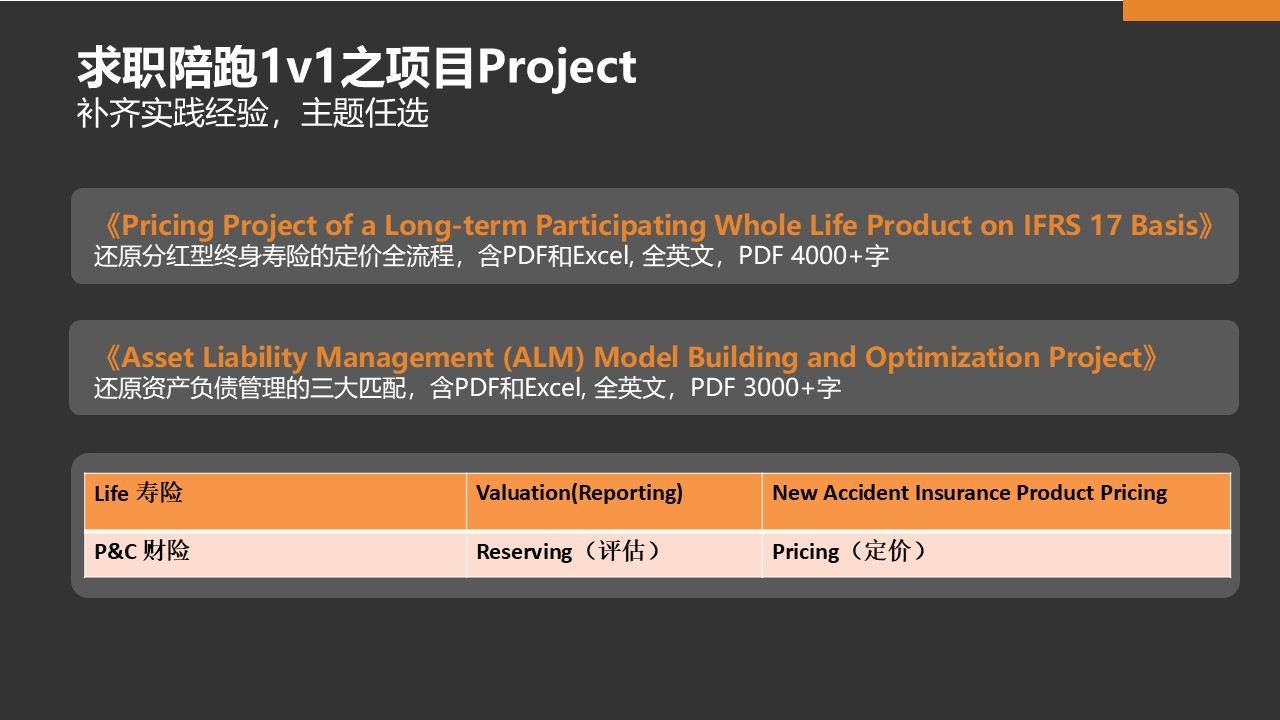 求职陪跑1v1之项目Project
补齐实践经验，主题任选

《Pricing Project of a Long-term Participating Whole Life Product on IFRS 17 Basis》
还原分红型终身寿险的定价全流程，含PDF和Excel, 全英文，PDF 4000+字

《Asset Liability Management (ALM) Model Building and Optimization Project》
还原资产负债管理的三大匹配，含PDF和Excel, 全英文，PDF 3000+字

| Life 寿险 | Valuation(Reporting) | New Accident Insurance Product Pricing |
|---|---|---|
| P&C 财险 | Reserving（评估） | Pricing（定价） |